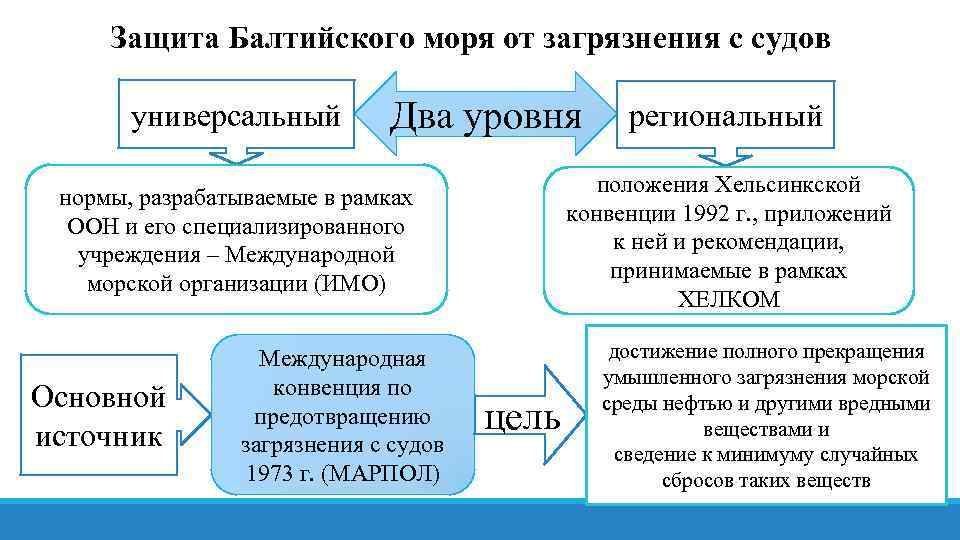 Защита Балтийского моря от загрязнения с судов

универсальный

Два уровня

региональный

нормы, разрабатываемые в рамках ООН и его специализированного учреждения – Международной морской организации (ИМО)

положения Хельсинкской конвенции 1992 г., приложений к ней и рекомендации, принимаемые в рамках ХЕЛКОМ

Основной источник

Международная конвенция по предотвращению загрязнения с судов 1973 г. (МАРПОЛ)

цель

достижение полного прекращения умышленного загрязнения морской среды нефтью и другими вредными веществами и сведение к минимуму случайных сбросов таких веществ